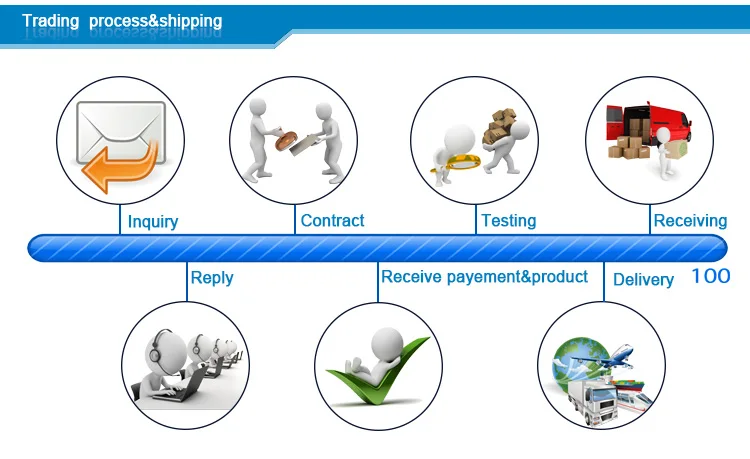 Trading process&shipping

Inquiry

Contract

Testing

Receiving

Reply

Receive payement&product

Delivery

100